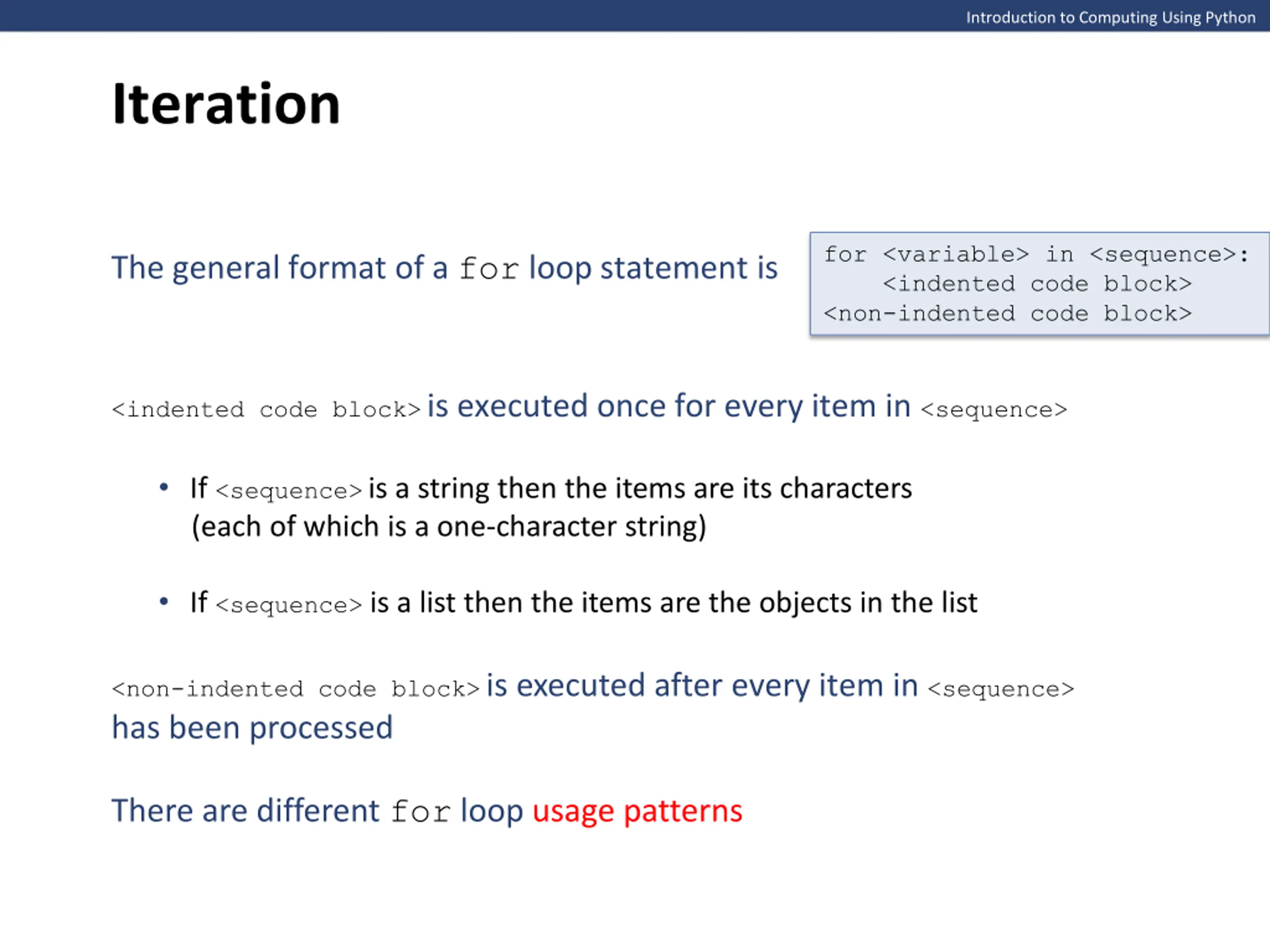 Introduction to Computing Using Python

Iteration

The general format of a for loop statement is

for <variable> in <sequence>:
    <indented code block>
<non-indented code block>

<indented code block> is executed once for every item in <sequence>

• If <sequence> is a string then the items are its characters (each of which is a one-character string)

• If <sequence> is a list then the items are the objects in the list

<non-indented code block> is executed after every item in <sequence> has been processed

There are different for loop usage patterns